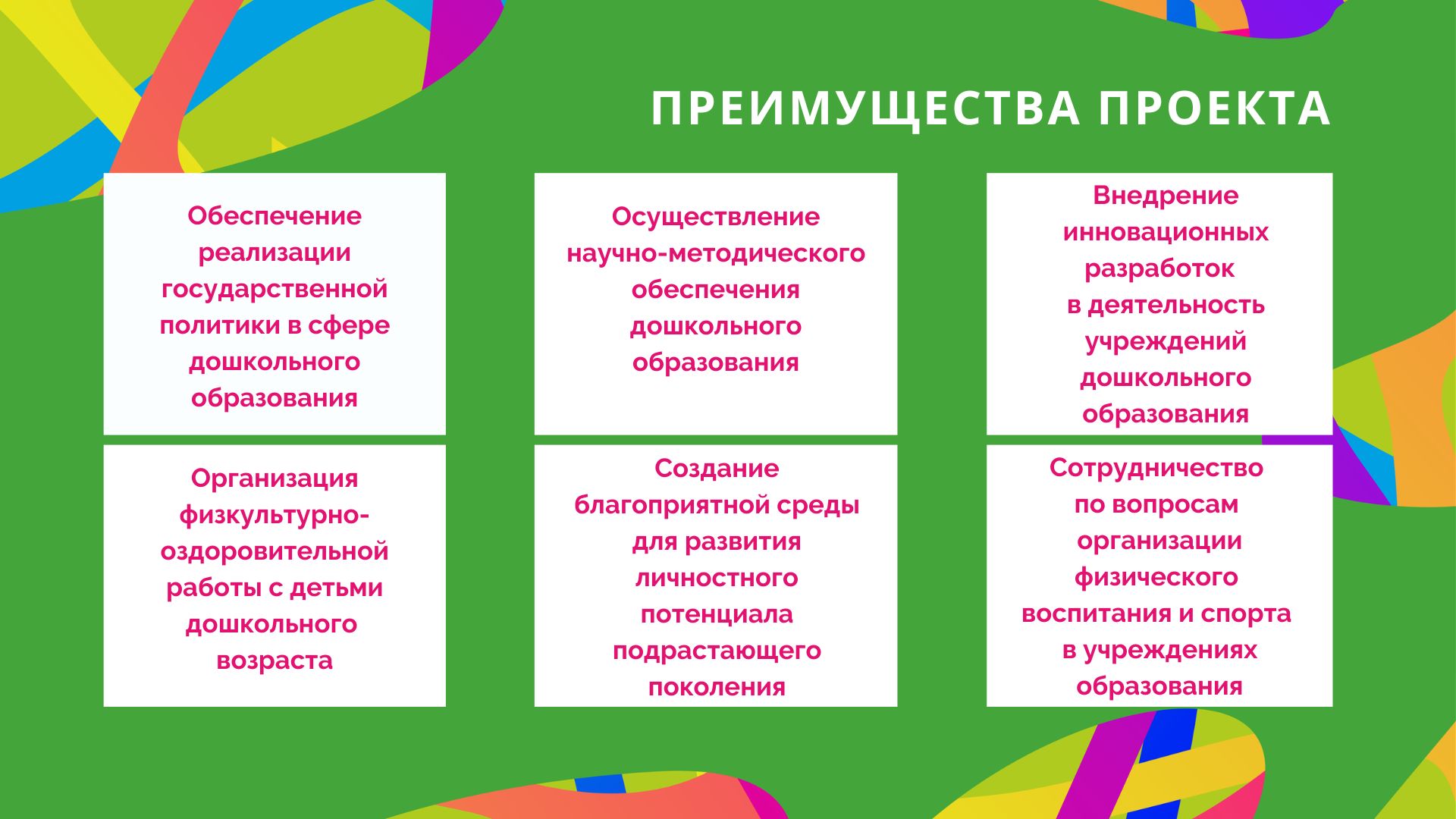 ПРЕИМУЩЕСТВА ПРОЕКТА

Обеспечение реализации государственной политики в сфере дошкольного образования

Осуществление научно-методического обеспечения дошкольного образования

Внедрение инновационных разработок в деятельность учреждений дошкольного образования

Организация физкультурно-оздоровительной работы с детьми дошкольного возраста

Создание благоприятной среды для развития личностного потенциала подрастающего поколения

Сотрудничество по вопросам организации физического воспитания и спорта в учреждениях образования